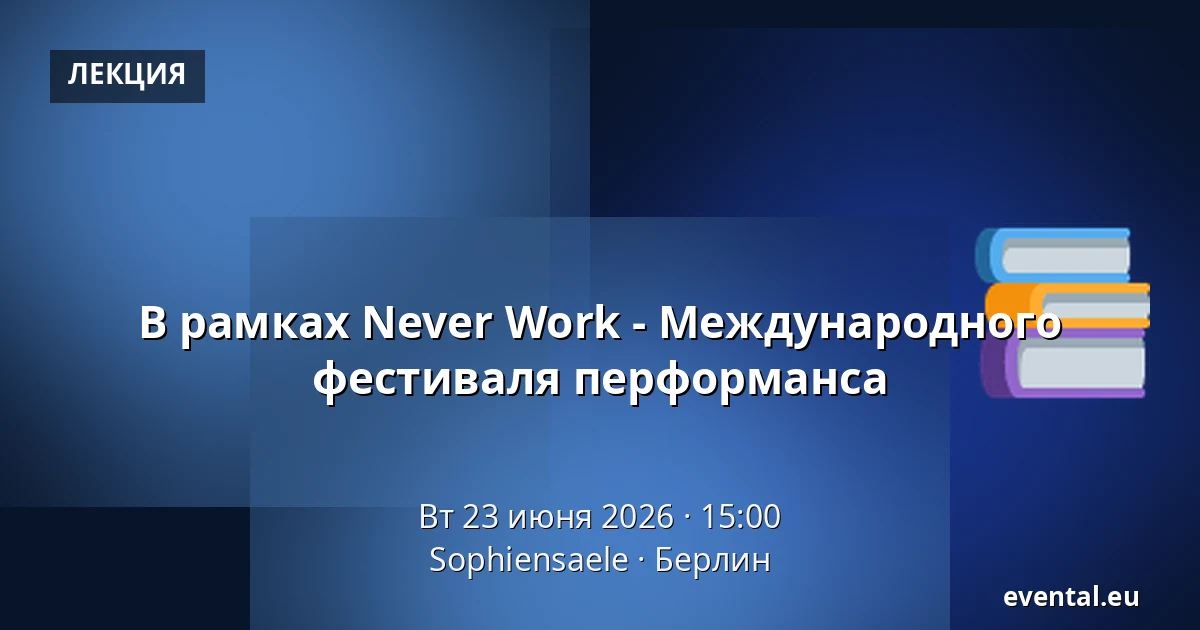 ЛЕКЦИЯ

В рамках Never Work - Международного фестиваля перформанса

Вт 23 июня 2026 · 15:00
Sophiensaele · Берлин

evental.eu